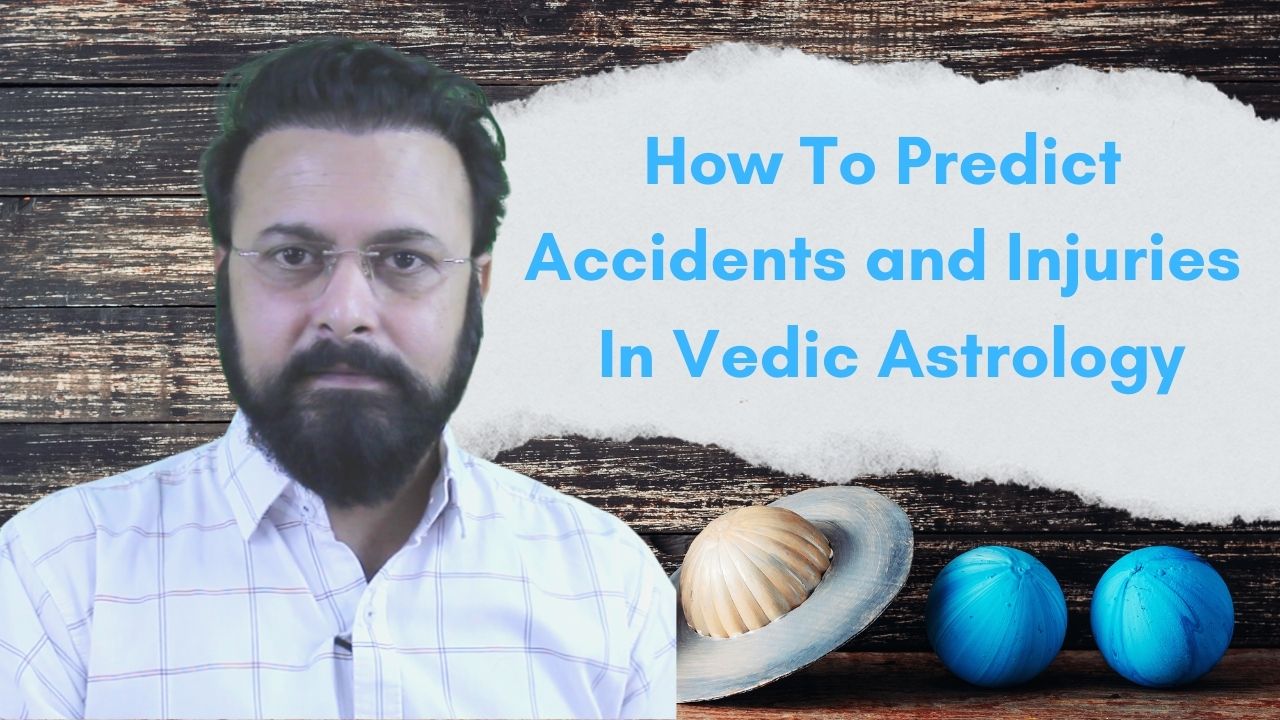 How To Predict
Accidents and Injuries
In Vedic Astrology